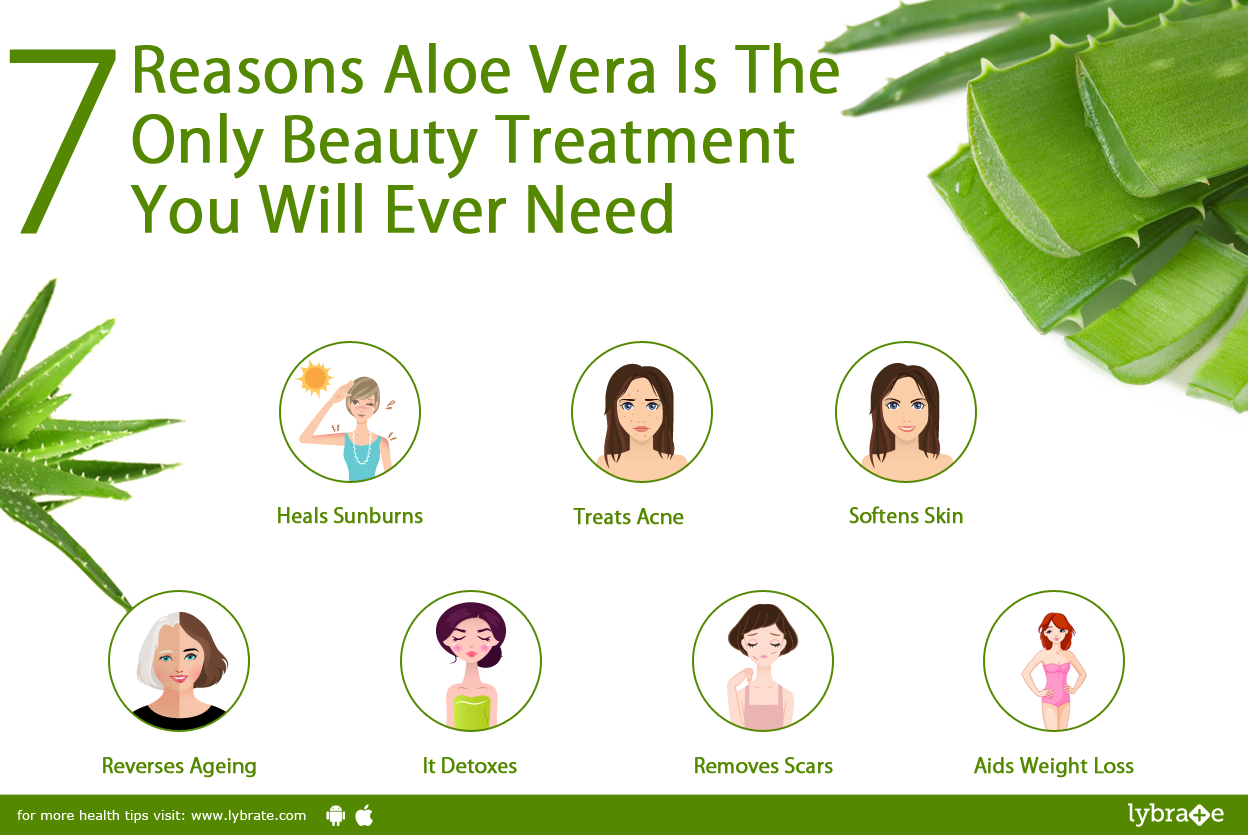 7 Reasons Aloe Vera Is The Only Beauty Treatment You Will Ever Need

Heals Sunburns

Treats Acne

Softens Skin

Reverses Ageing

It Detoxes

Removes Scars

Aids Weight Loss

for more health tips visit: www.lybrate.com

lybrate